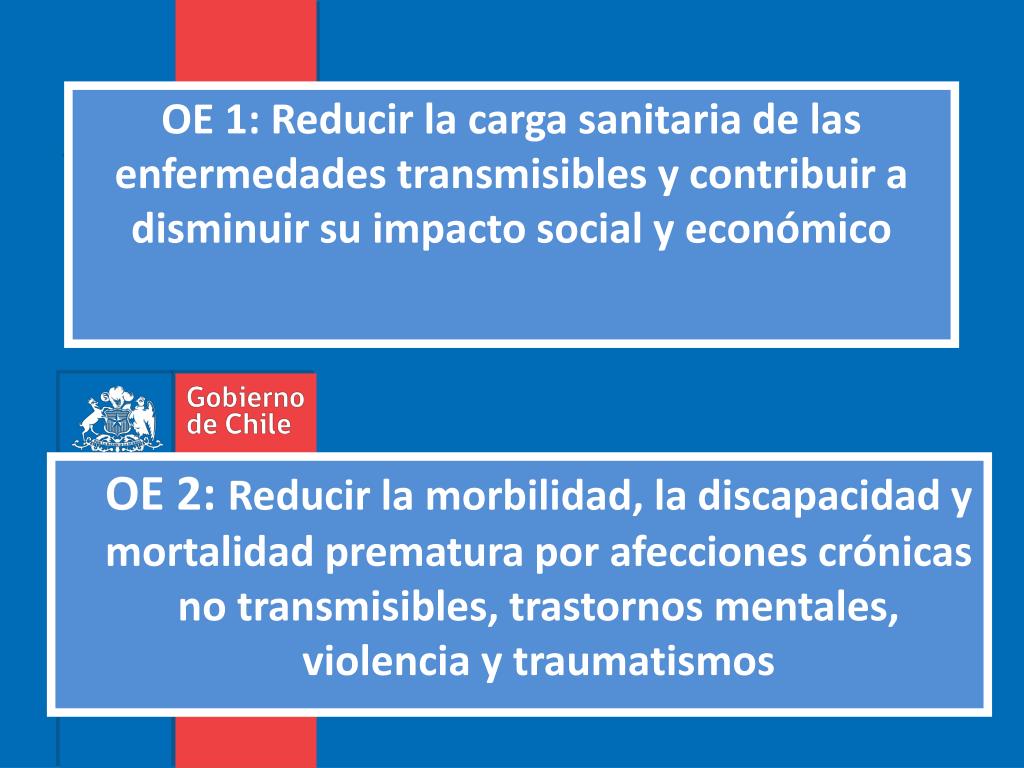 OE 1: Reducir la carga sanitaria de las enfermedades transmisibles y contribuir a disminuir su impacto social y económico

Gobierno de Chile

OE 2: Reducir la morbilidad, la discapacidad y mortalidad prematura por afecciones crónicas no transmisibles, trastornos mentales, violencia y traumatismos